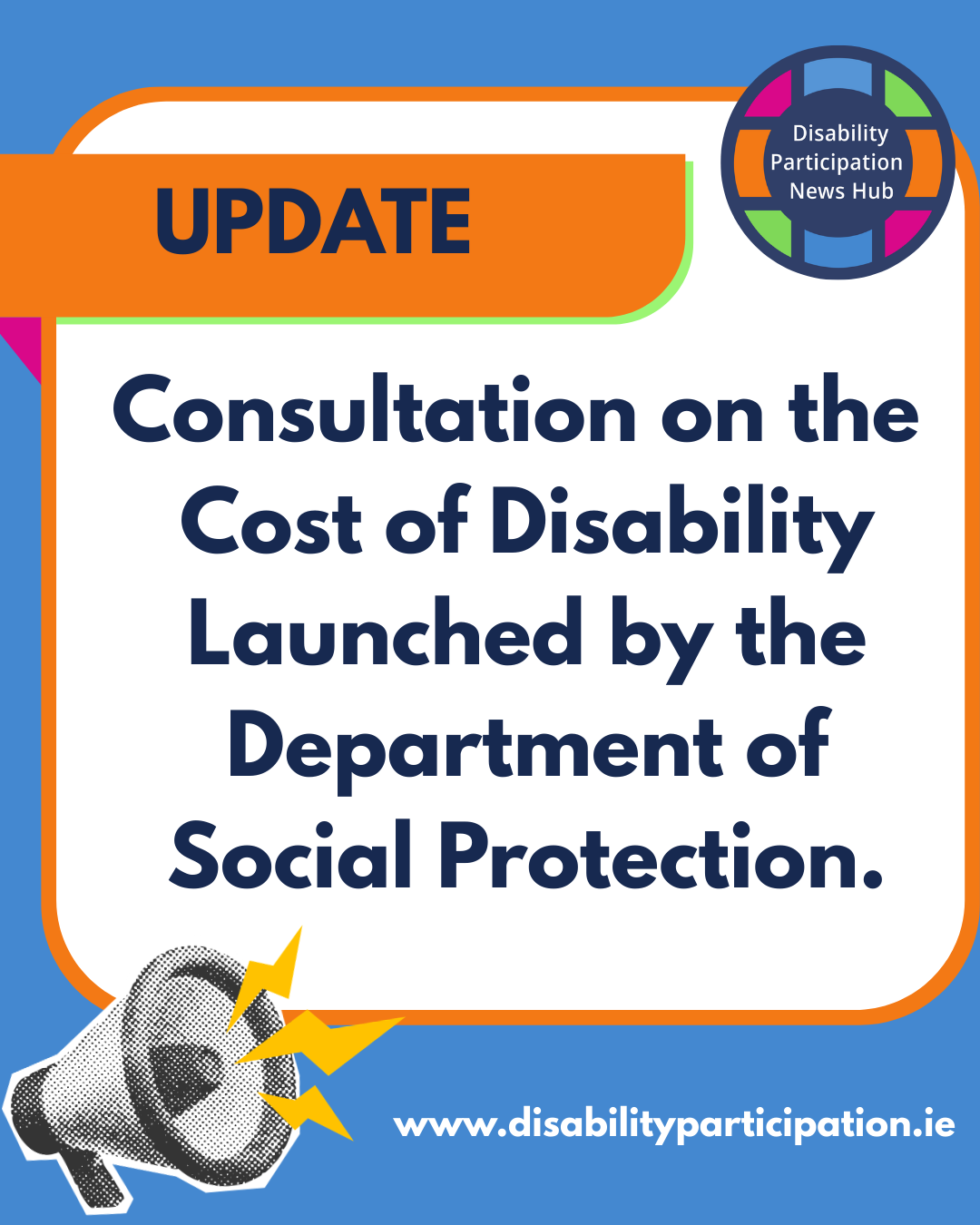 UPDATE

Disability Participation News Hub

Consultation on the Cost of Disability Launched by the Department of Social Protection.

www.disabilityparticipation.ie